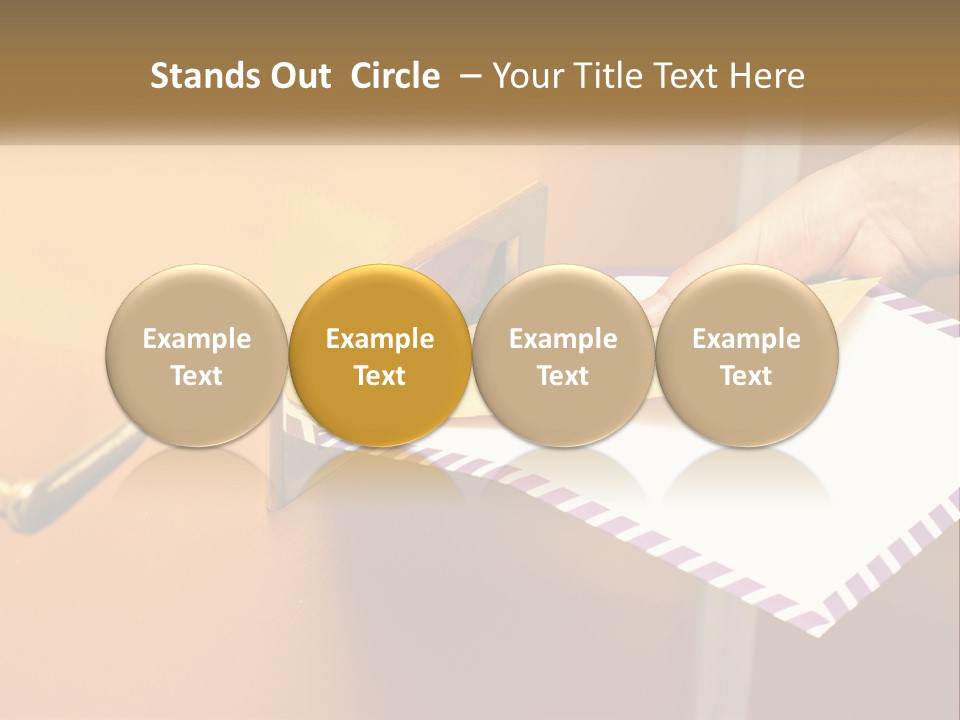 Stands Out Circle – Your Title Text Here

Example Text

Example Text

Example Text

Example Text